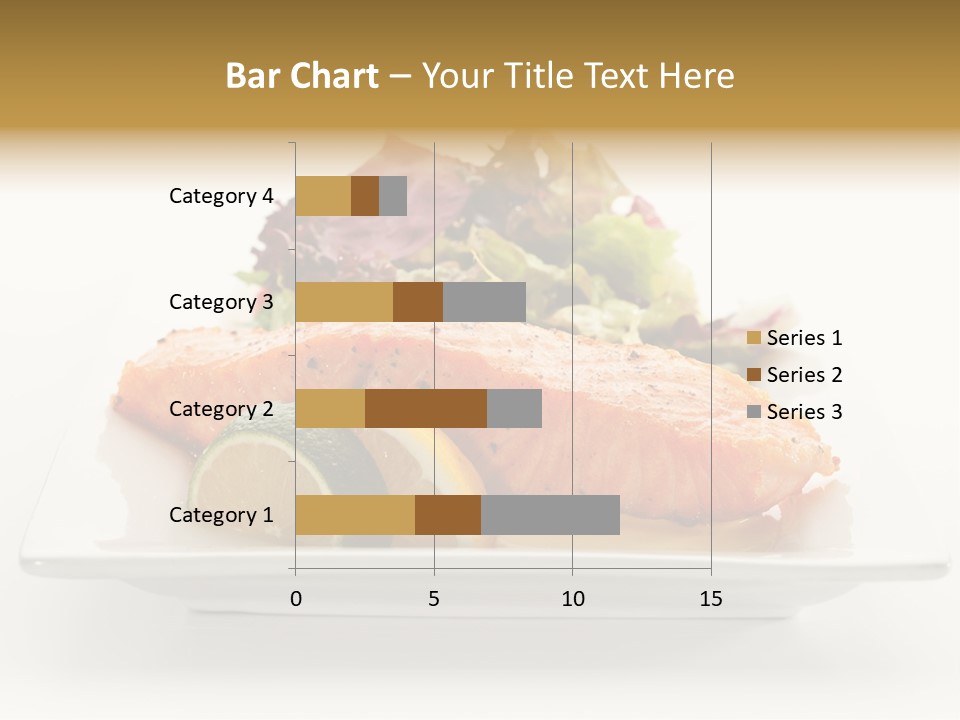 Bar Chart – Your Title Text Here

Category 4
Category 3
Category 2
Category 1

0
5
10
15

Series 1
Series 2
Series 3